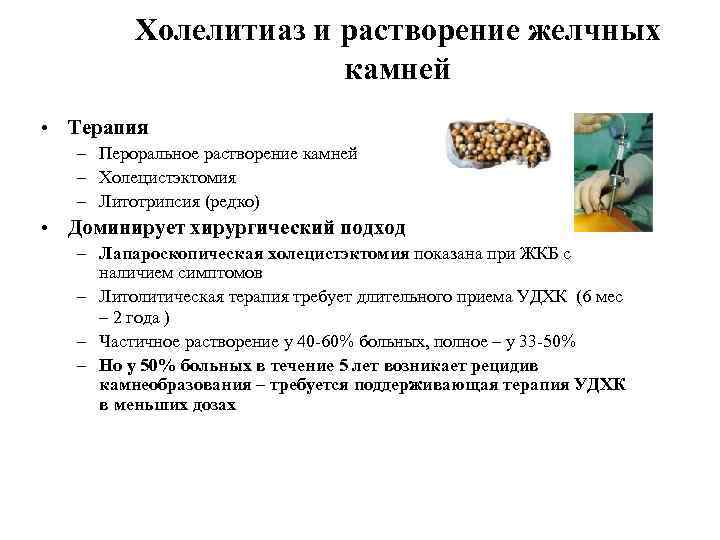 Холелитиаз и растворение желчных камней

• Терапия
– Пероральное растворение камней
– Холецистэктомия
– Литотрипсия (редко)
• Доминирует хирургический подход
– Лапароскопическая холецистэктомия показана при ЖКБ с наличием симптомов
– Литолитическая терапия требует длительного приема УДХК (6 мес – 2 года )
– Частичное растворение у 40-60% больных, полное – у 33-50%
– Но у 50% больных в течение 5 лет возникает рецидив камнеобразования – требуется поддерживающая терапия УДХК в меньших дозах